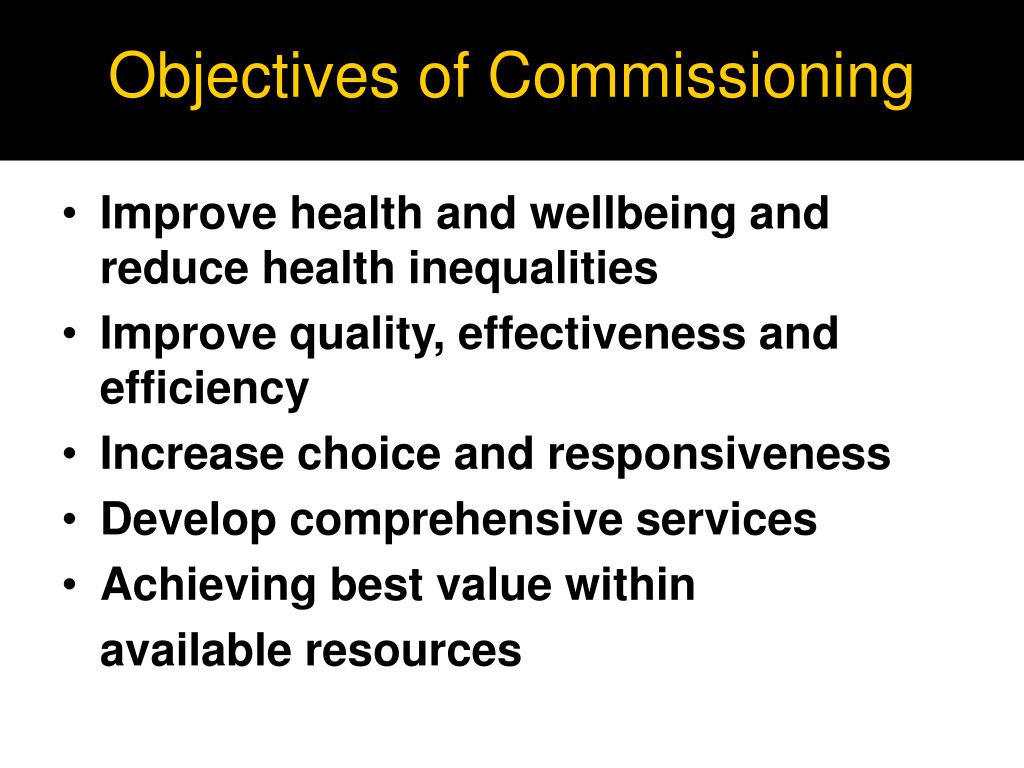 Objectives of Commissioning

• Improve health and wellbeing and reduce health inequalities
• Improve quality, effectiveness and efficiency
• Increase choice and responsiveness
• Develop comprehensive services
• Achieving best value within available resources